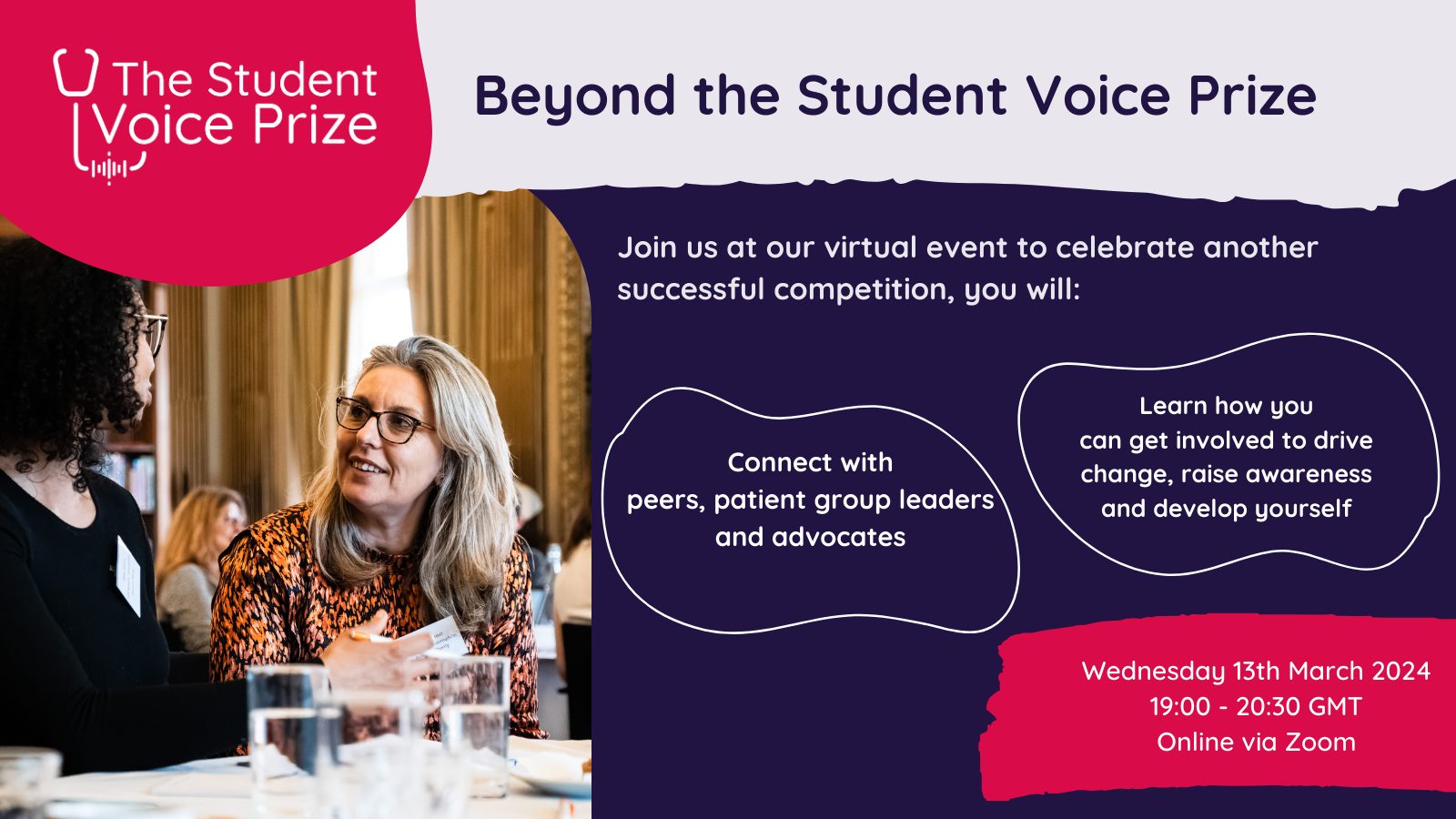 The Student Voice Prize

Beyond the Student Voice Prize

Join us at our virtual event to celebrate another successful competition, you will:

Connect with peers, patient group leaders and advocates

Learn how you can get involved to drive change, raise awareness and develop yourself

Wednesday 13th March 2024
19:00 - 20:30 GMT
Online via Zoom